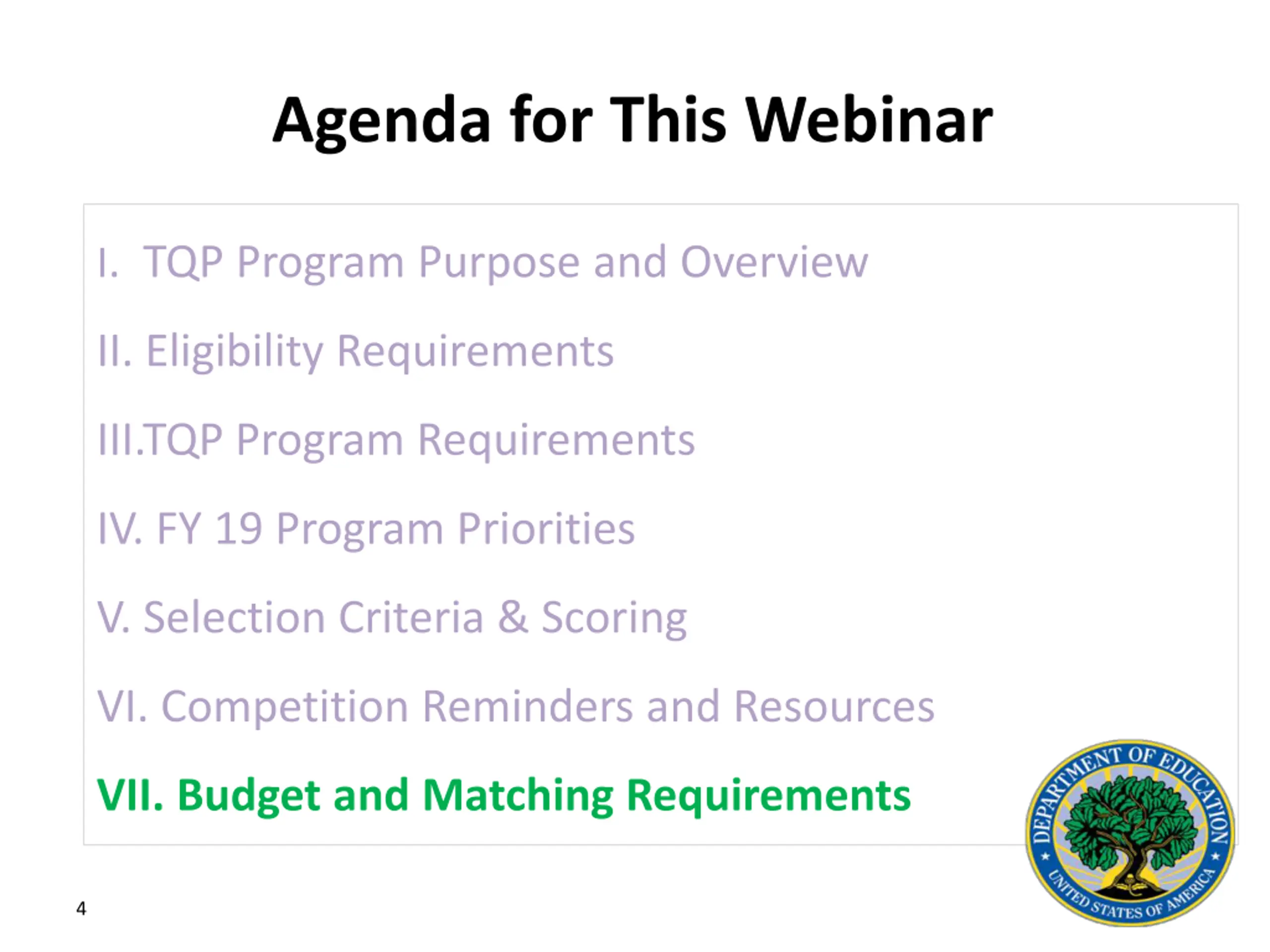 Agenda for This Webinar

I. TQP Program Purpose and Overview

II. Eligibility Requirements

III.TQP Program Requirements

IV. FY 19 Program Priorities

V. Selection Criteria & Scoring

VI. Competition Reminders and Resources

VII. Budget and Matching Requirements

DEPARTMENT OF EDUCATION
UNITED STATES OF AMERICA

4